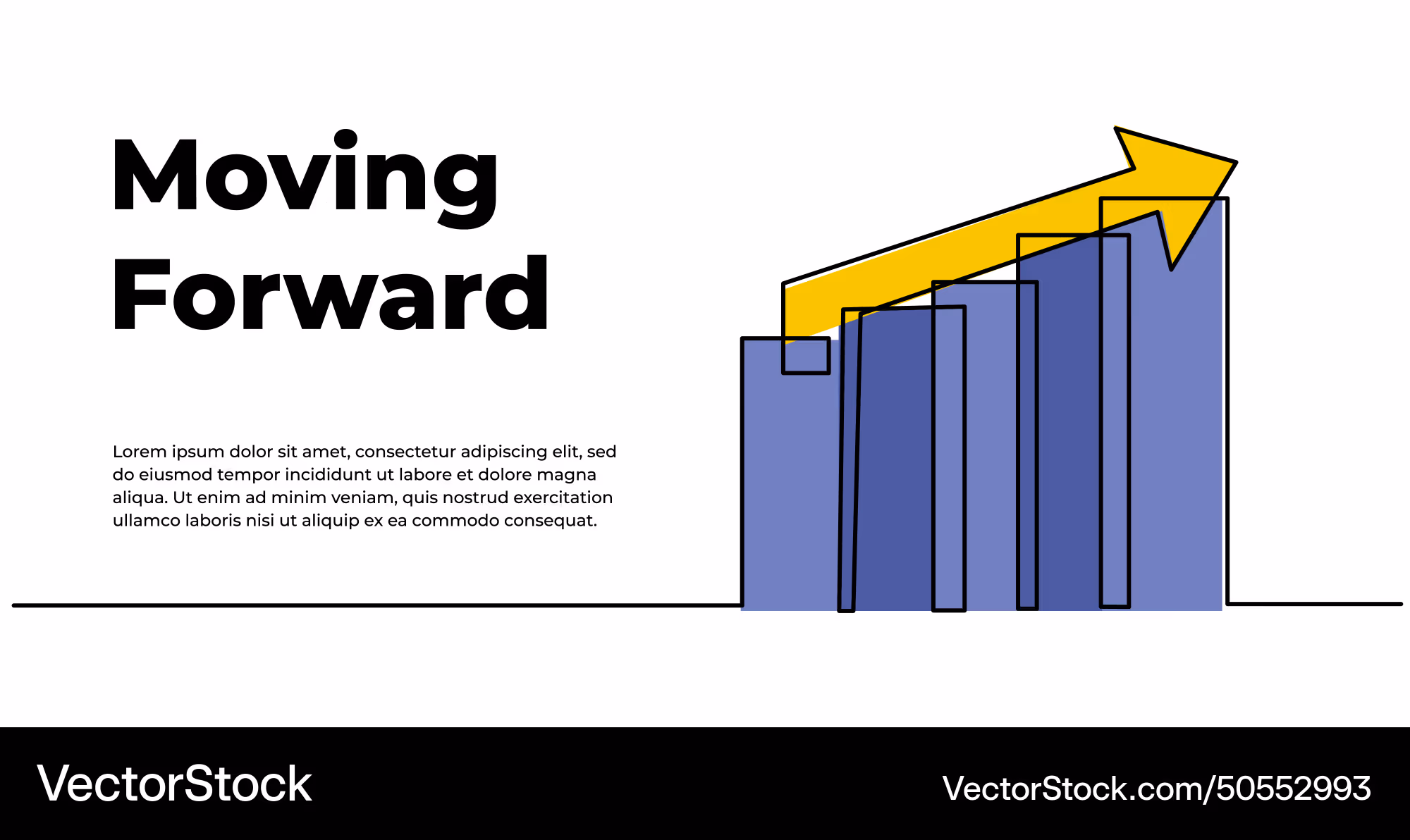 Moving Forward

Lorem ipsum dolor sit amet, consectetur adipiscing elit, sed do eiusmod tempor incididunt ut labore et dolore magna aliqua. Ut enim ad minim veniam, quis nostrud exercitation ullamco laboris nisi ut aliquip ex ea commodo consequat.

VectorStock

VectorStock.com/50552993